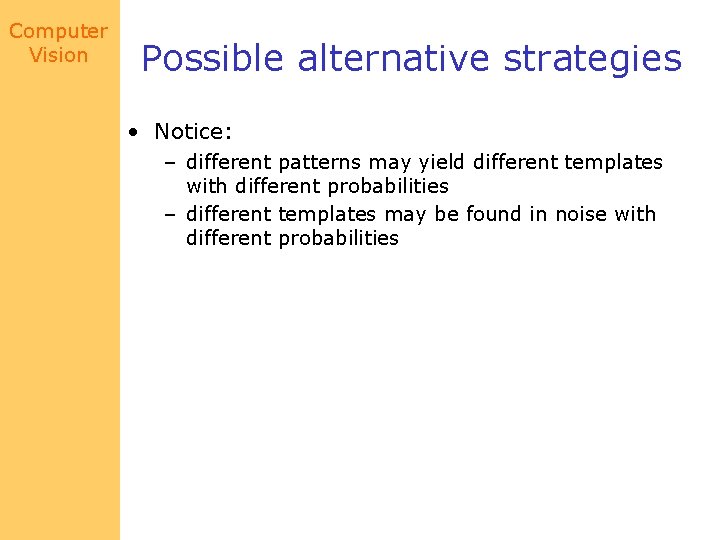 Computer Vision

Possible alternative strategies

• Notice:
  – different patterns may yield different templates with different probabilities
  – different templates may be found in noise with different probabilities